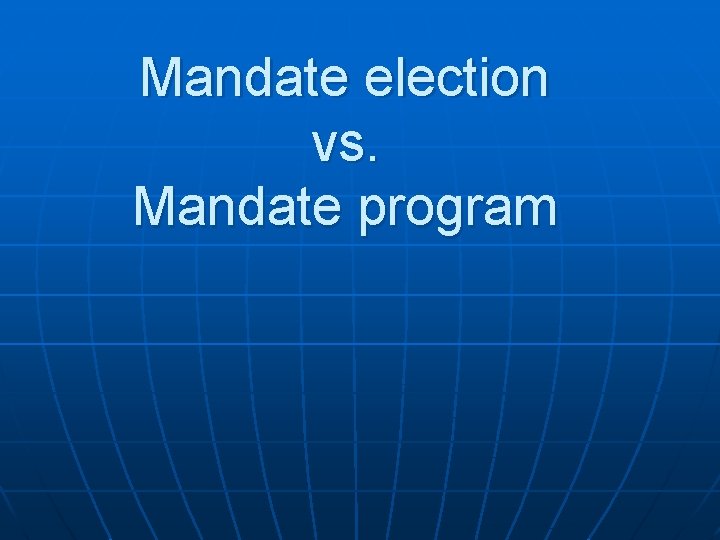 Mandate election
vs.
Mandate program